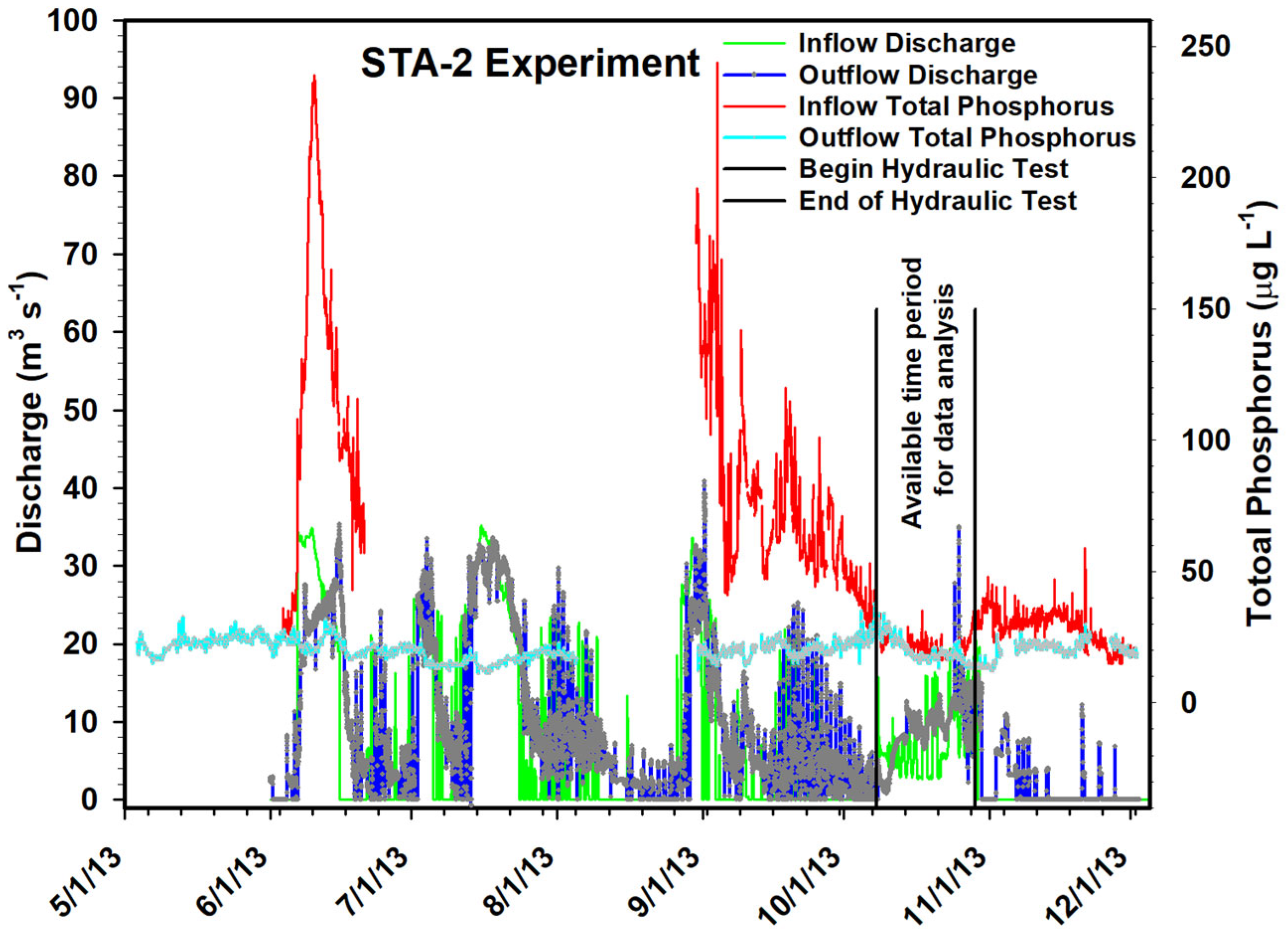 STA-2 Experiment

Inflow Discharge
Outflow Discharge
Inflow Total Phosphorus
Outflow Total Phosphorus
Begin Hydraulic Test
End of Hydraulic Test

Available time period for data analysis

Discharge ($m^3$ $s^{-1}$)

100
90
80
70
60
50
40
30
20
10
0

Totoal Phosphorus ($\mu g$ $L^{-1}$)

250
200
150
100
50
0

5/1/13
6/1/13
7/1/13
8/1/13
9/1/13
10/1/13
11/1/13
12/1/13